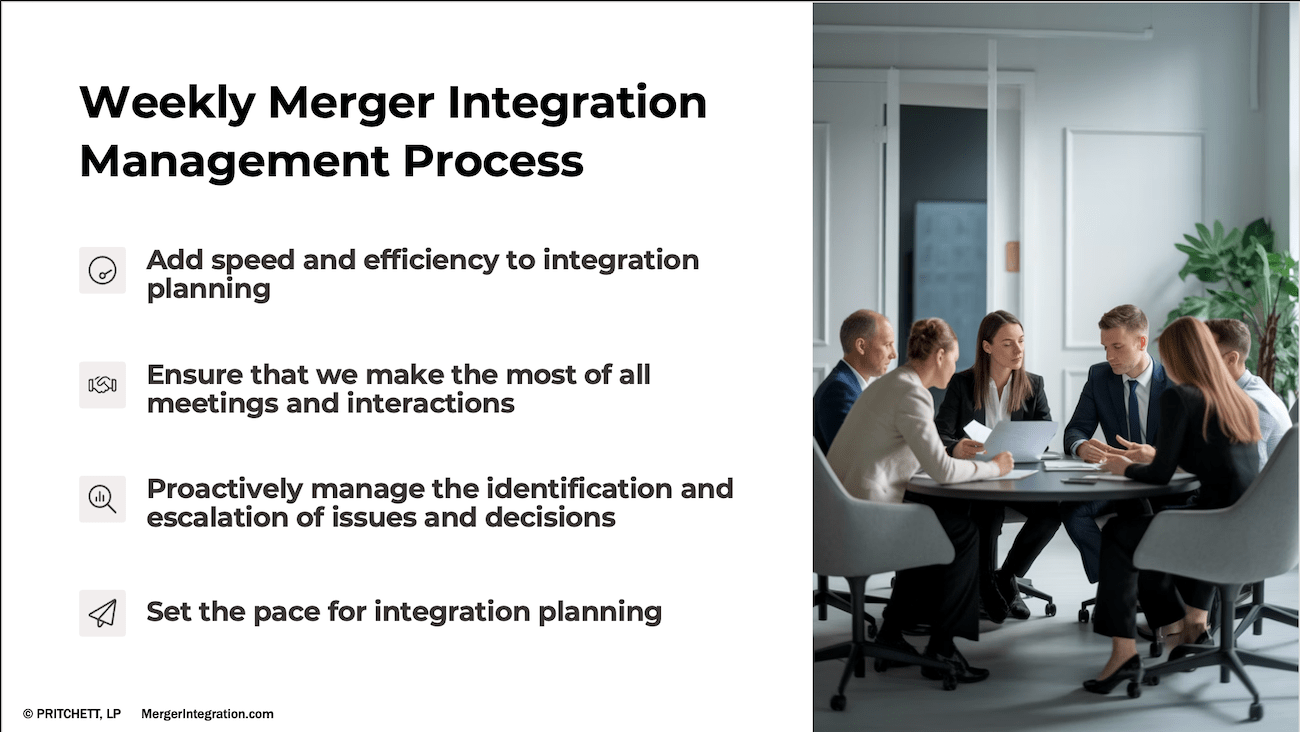 Weekly Merger Integration Management Process

Add speed and efficiency to integration planning

Ensure that we make the most of all meetings and interactions

Proactively manage the identification and escalation of issues and decisions

Set the pace for integration planning

© PRITCHETT, LP MergerIntegration.com